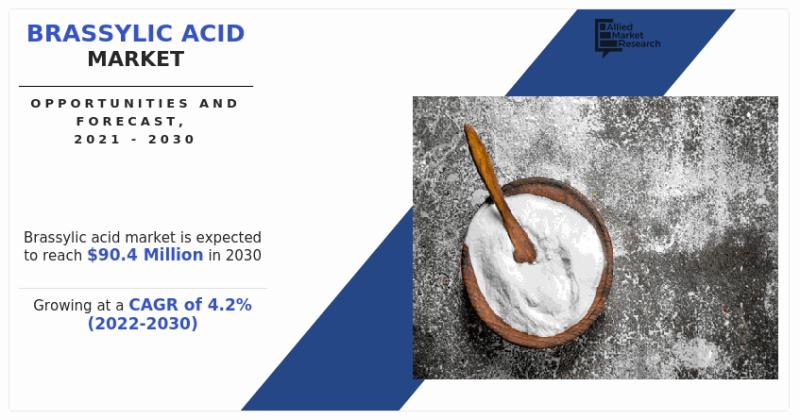 BRASSYLIC ACID
MARKET

OPPORTUNITIES AND FORECAST, 2021 - 2030

Allied Market Research

Brassylic acid market is expected to reach $90.4 Million in 2030

Growing at a CAGR of 4.2% (2022-2030)